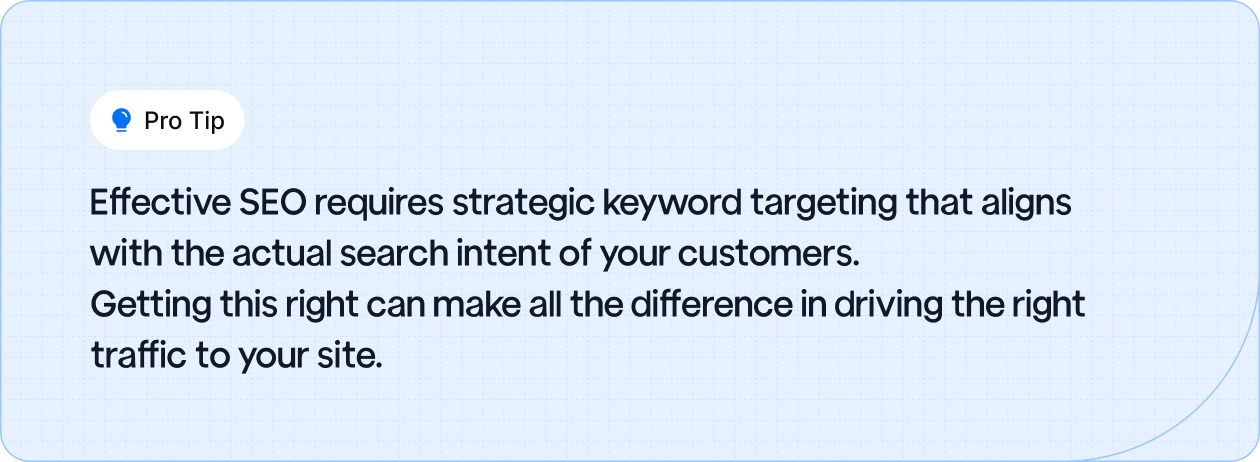 Pro Tip

Effective SEO requires strategic keyword targeting that aligns with the actual search intent of your customers.
Getting this right can make all the difference in driving the right traffic to your site.